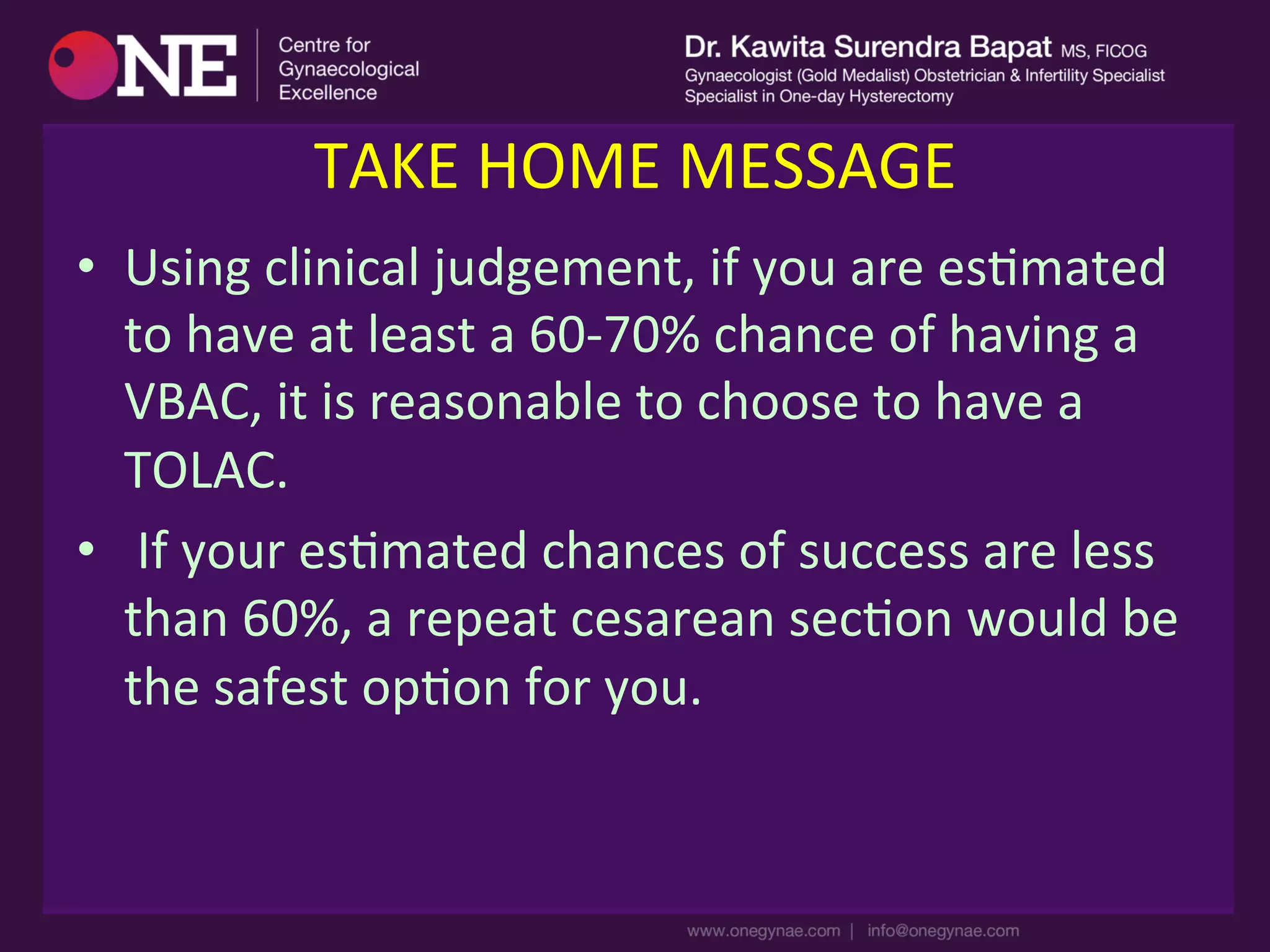 ONE Centre for Gynaecological Excellence

Dr. Kawita Surendra Bapat MS, FICOG
Gynaecologist (Gold Medalist) Obstetrician & Infertility Specialist
Specialist in One-day Hysterectomy

TAKE HOME MESSAGE

• Using clinical judgement, if you are estimated to have at least a 60-70% chance of having a VBAC, it is reasonable to choose to have a TOLAC.

• If your estimated chances of success are less than 60%, a repeat cesarean section would be the safest option for you.

www.onegynae.com | info@onegynae.com